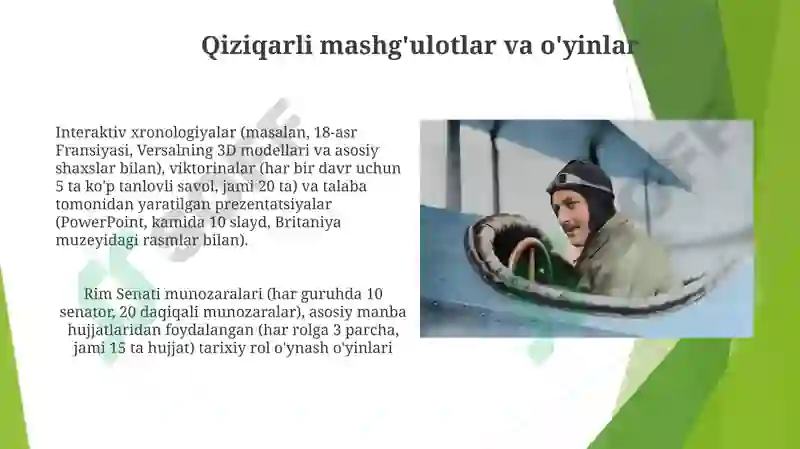 Qiziqarli mashg'ulotlar va o'yinlar

Interaktiv xronologiyalar (masalan, 18-asr Fransiyasi, Versalning 3D modellari va asosiy shaxslar bilan), viktorinalar (har bir davr uchun 5 ta ko'p tanlovli savol, jami 20 ta) va talaba tomonidan yaratilgan prezentatsiyalar (PowerPoint, kamida 10 slayd, Britaniya muzeyidagi rasmlar bilan).

Rim Senati munozaralari (har guruhda 10 senator, 20 daqiqali munozaralar), asosiy manba hujjatlaridan foydalangan (har rolga 3 parcha, jami 15 ta hujjat) tarixiy rol o'ynash o'yinlari